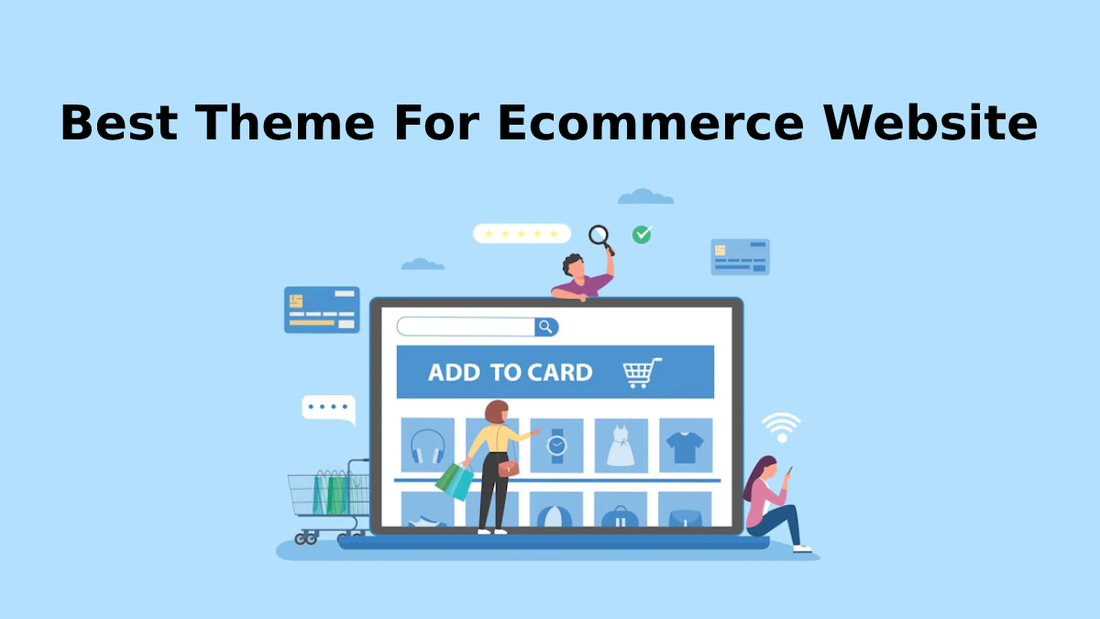 Best Theme For Ecommerce Website

ADD TO CARD